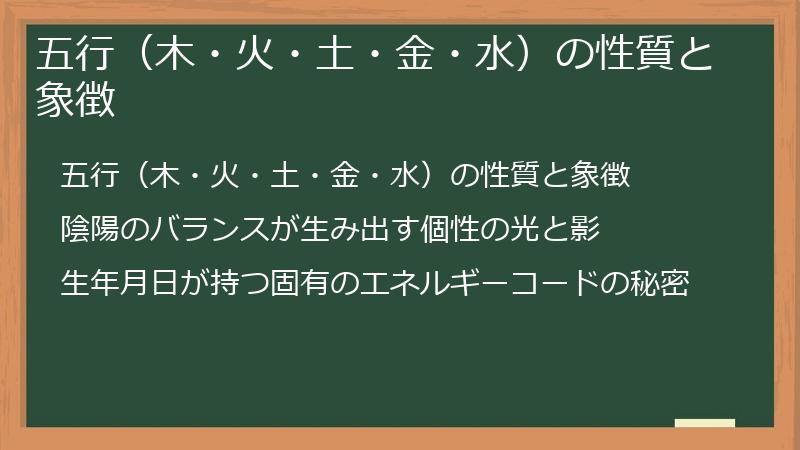 五行（木・火・土・金・水）の性質と象徴

五行（木・火・土・金・水）の性質と象徴

陰陽のバランスが生み出す個性の光と影

生年月日が持つ固有のエネルギーコードの秘密